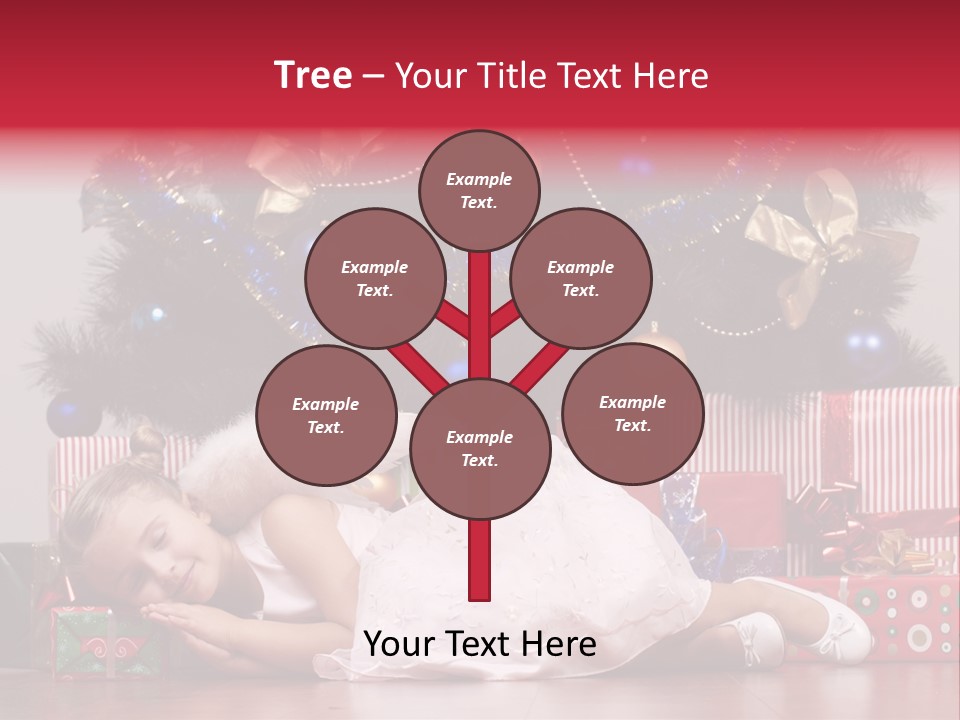 Tree – Your Title Text Here

Example Text.

Example Text.

Example Text.

Example Text.

Example Text.

Example Text.

Your Text Here